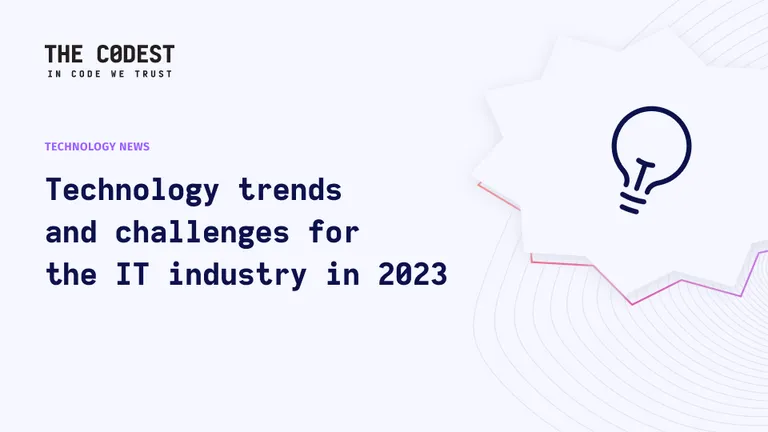 THE C0DEST
IN CODE WE TRUST

TECHNOLOGY NEWS

Technology trends and challenges for the IT industry in 2023